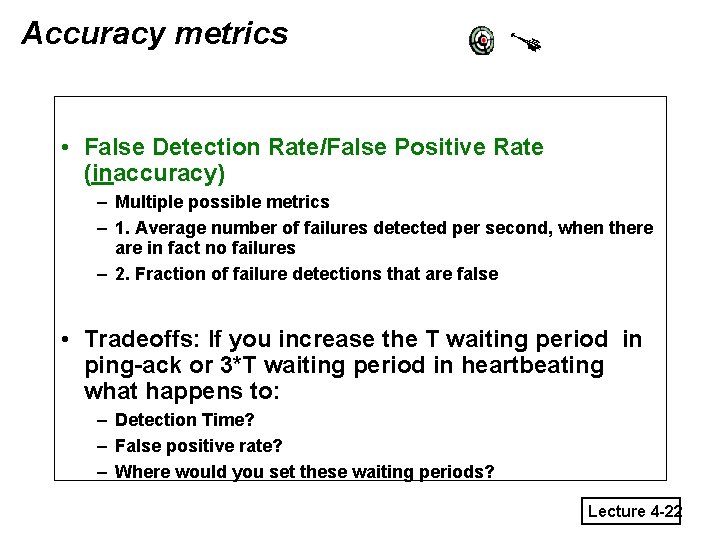 Accuracy metrics

• False Detection Rate/False Positive Rate (inaccuracy)
– Multiple possible metrics
– 1. Average number of failures detected per second, when there are in fact no failures
– 2. Fraction of failure detections that are false

• Tradeoffs: If you increase the T waiting period in ping-ack or 3*T waiting period in heartbeating what happens to:
– Detection Time?
– False positive rate?
– Where would you set these waiting periods?

Lecture 4-22